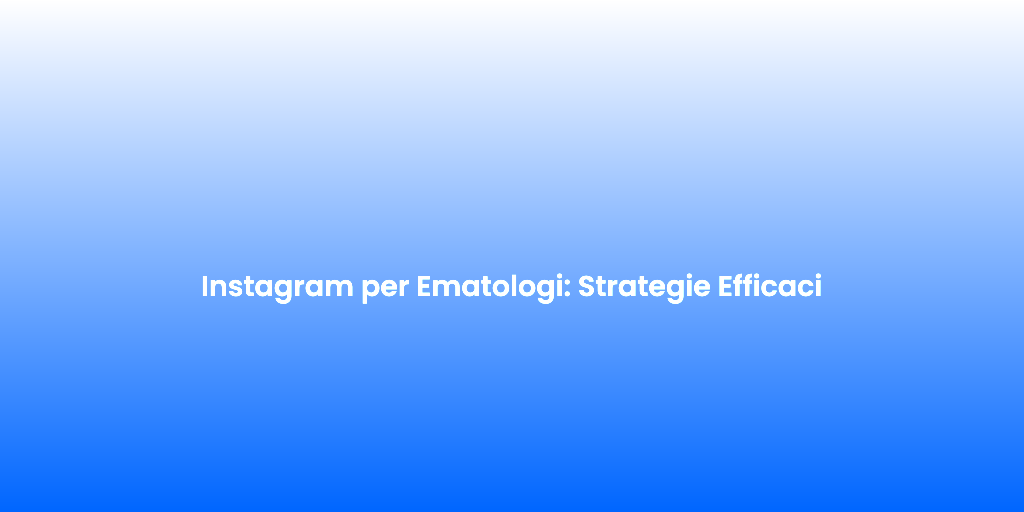 Instagram per Ematologi: Strategie Efficaci